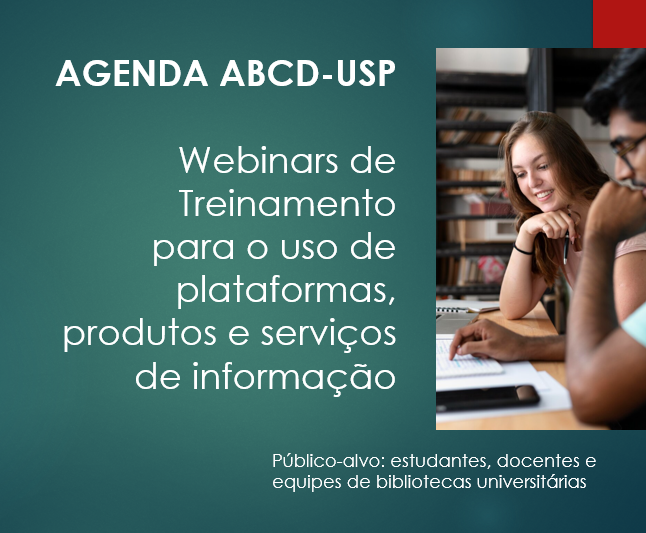 AGENDA ABCD-USP

Webinars de Treinamento para o uso de plataformas, produtos e serviços de informação

Público-alvo: estudantes, docentes e equipes de bibliotecas universitárias